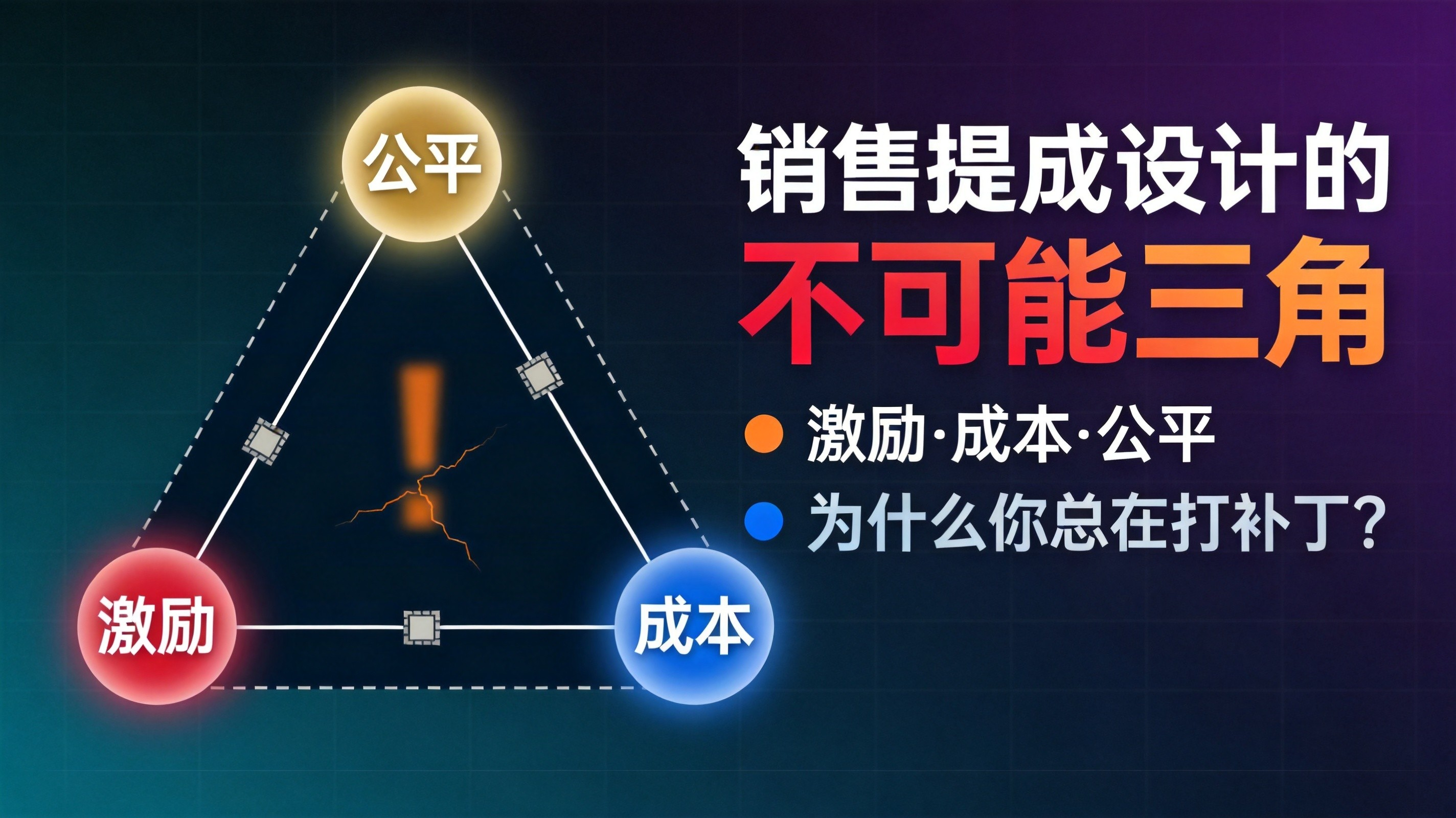 公平

!

激励

成本

销售提成设计的
不可能三角

激励·成本·公平

为什么你总在打补丁?